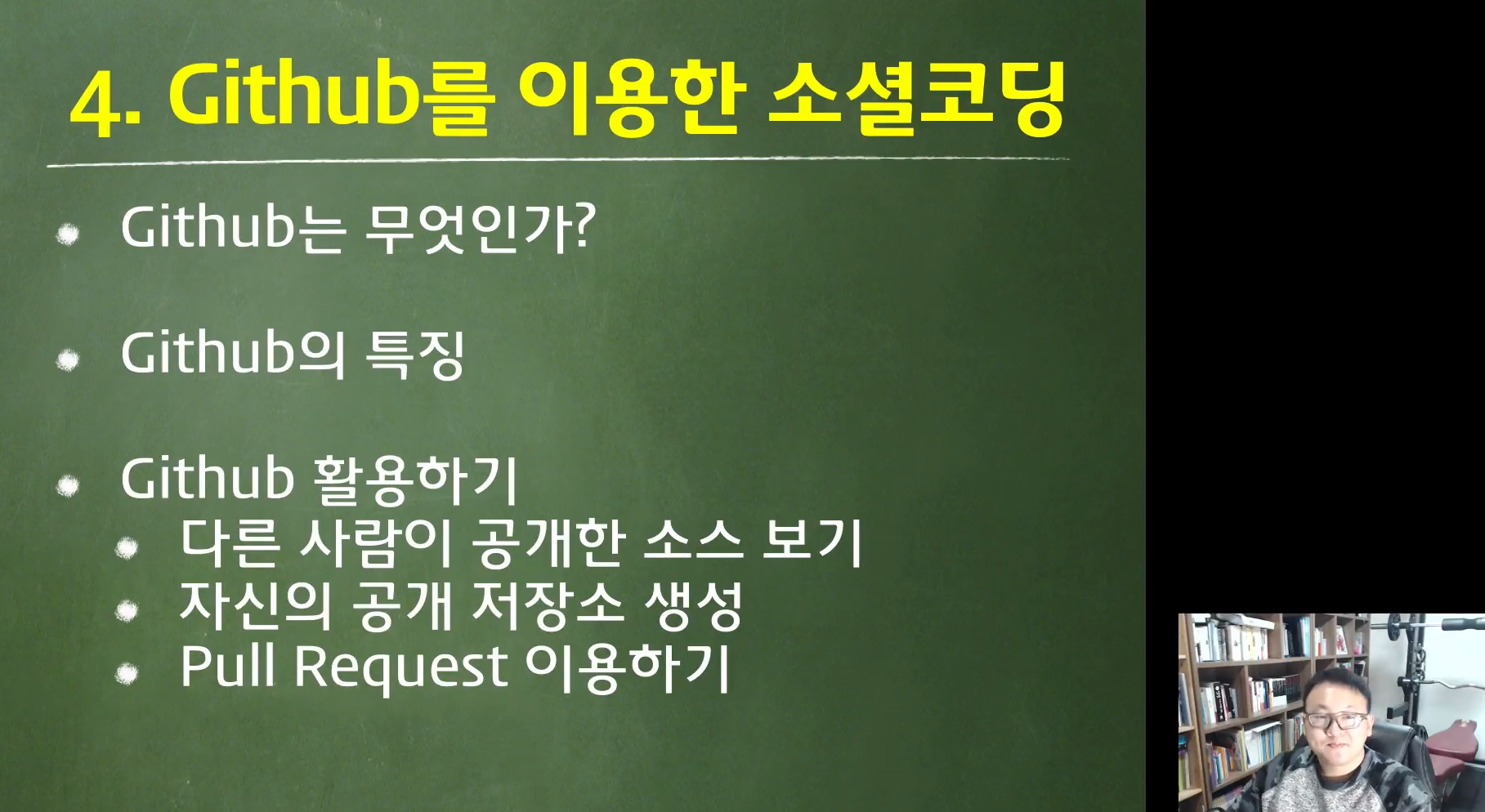 4. Github를 이용한 소셜코딩

- Github는 무엇인가?
- Github의 특징
- Github 활용하기
  - 다른 사람이 공개한 소스 보기
  - 자신의 공개 저장소 생성
  - Pull Request 이용하기